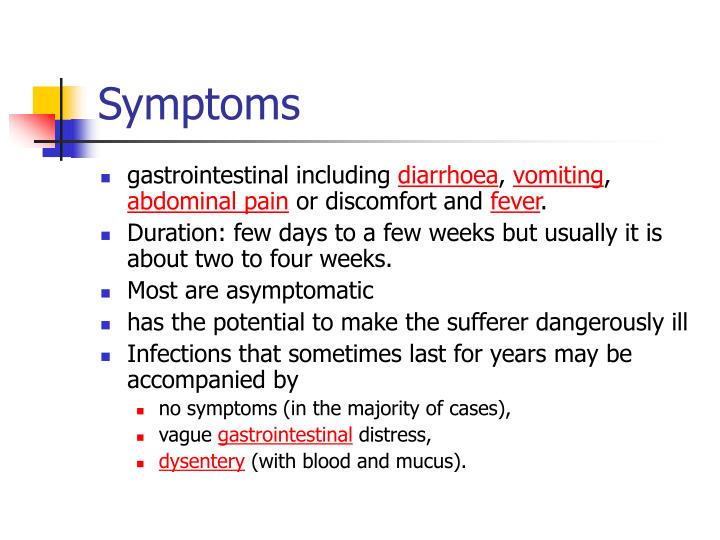 Symptoms

- gastrointestinal including diarrhoea, vomiting, abdominal pain or discomfort and fever.
- Duration: few days to a few weeks but usually it is about two to four weeks.
- Most are asymptomatic
- has the potential to make the sufferer dangerously ill
- Infections that sometimes last for years may be accompanied by
  - no symptoms (in the majority of cases),
  - vague gastrointestinal distress,
  - dysentery (with blood and mucus).